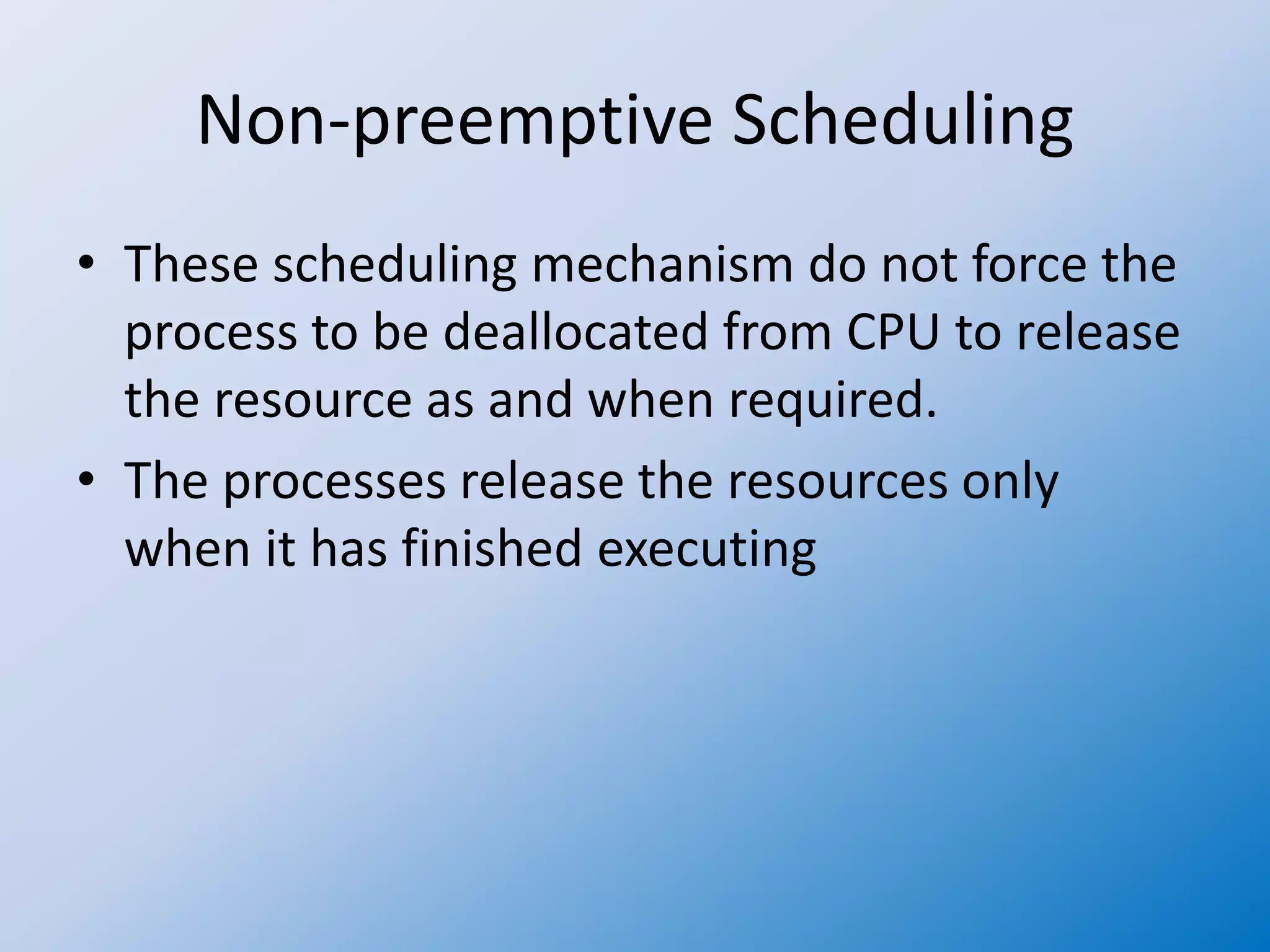 Non-preemptive Scheduling

• These scheduling mechanism do not force the process to be deallocated from CPU to release the resource as and when required.
• The processes release the resources only when it has finished executing